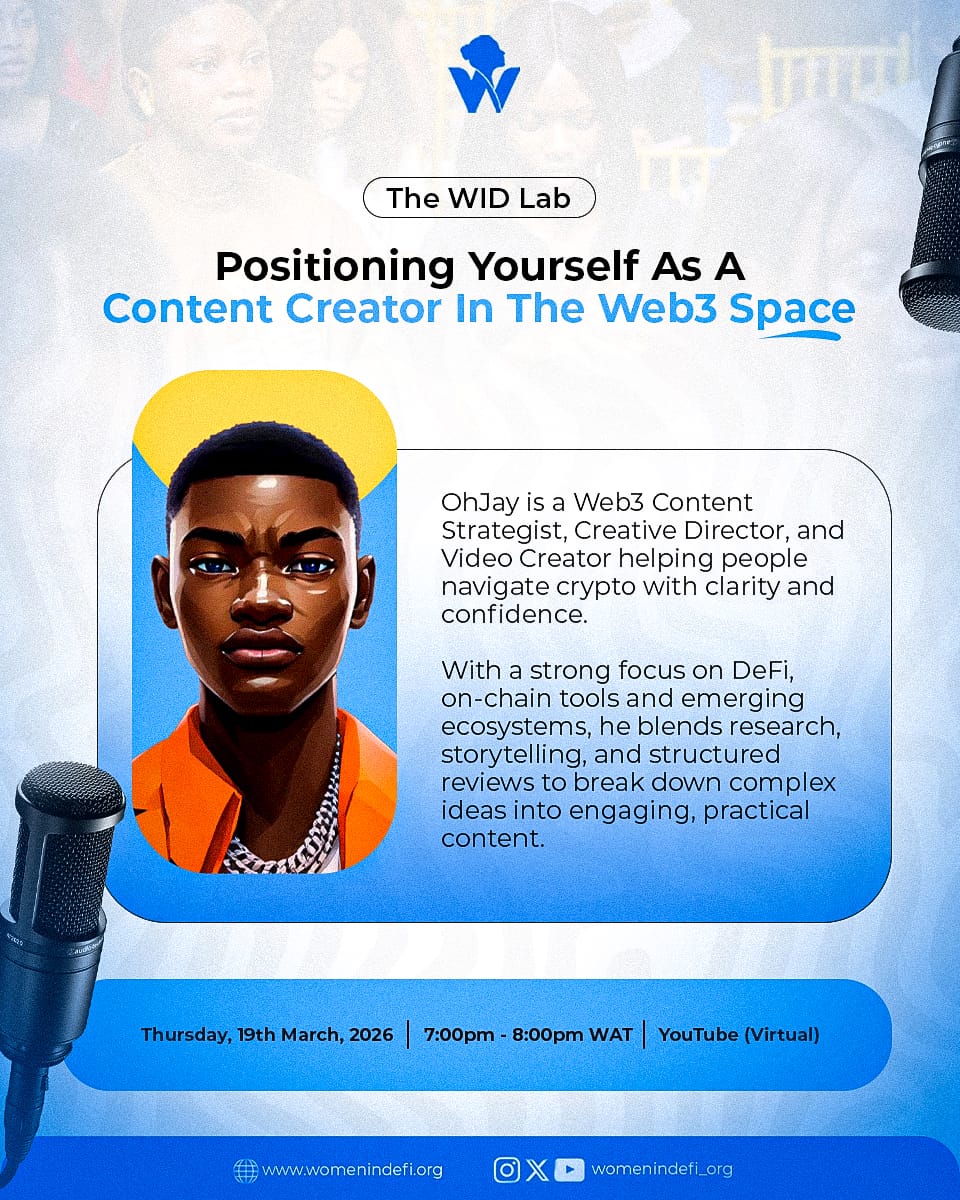 The WID Lab

Positioning Yourself As A Content Creator In The Web3 Space

OhJay is a Web3 Content Strategist, Creative Director, and Video Creator helping people navigate crypto with clarity and confidence.

With a strong focus on DeFi, on-chain tools and emerging ecosystems, he blends research, storytelling, and structured reviews to break down complex ideas into engaging, practical content.

Thursday, 19th March, 2026 | 7:00pm - 8:00pm WAT | YouTube (Virtual)

www.womenindefi.org womenindefi_org